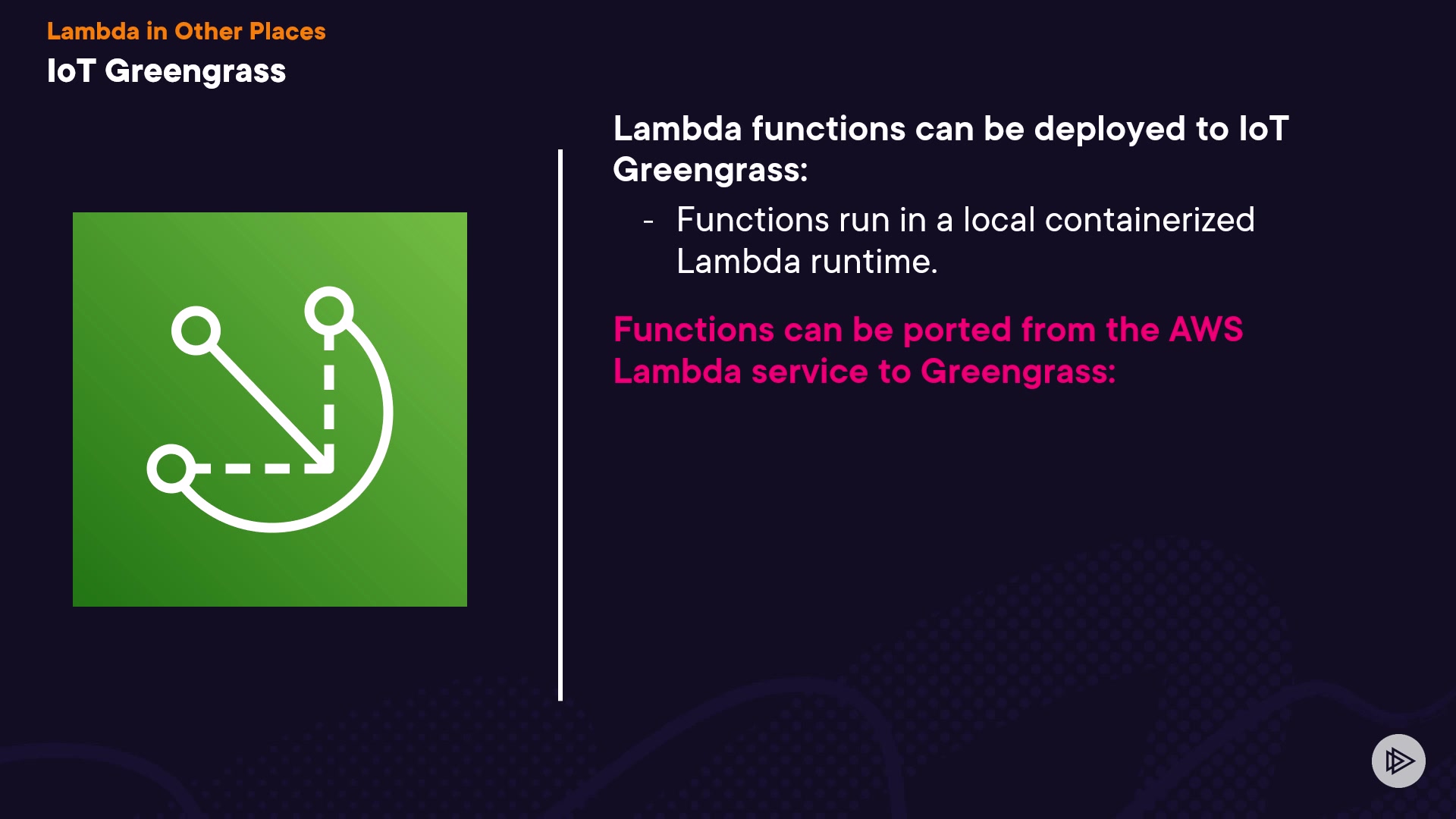 Lambda in Other Places
IoT Greengrass

Lambda functions can be deployed to IoT Greengrass:

- Functions run in a local containerized Lambda runtime.

Functions can be ported from the AWS Lambda service to Greengrass: